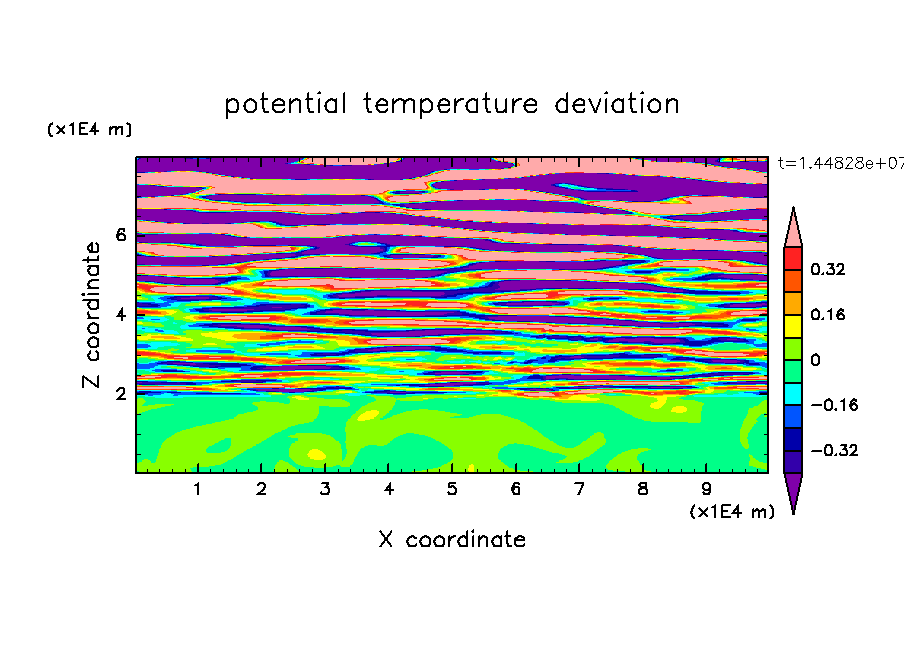 potential temperature deviation

(x1E4 m)

t=1.44828e+07

Z coordinate

6
4
2

0.32
0.16
0
−0.16
−0.32

1 2 3 4 5 6 7 8 9

(x1E4 m)

X coordinate